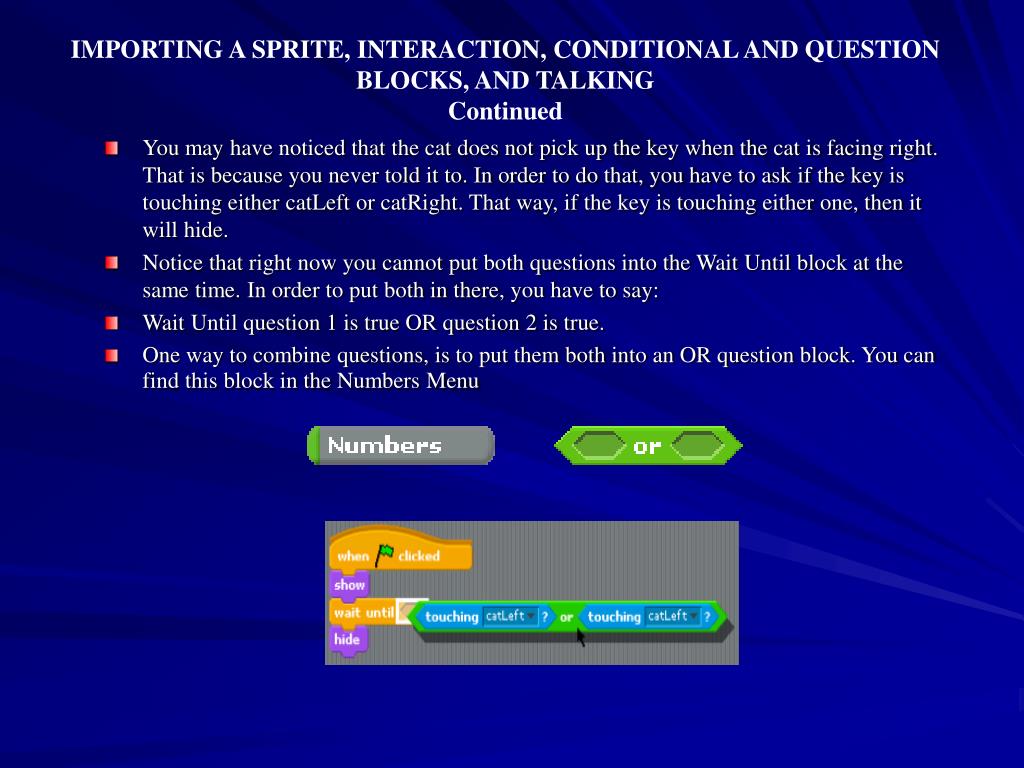 IMPORTING A SPRITE, INTERACTION, CONDITIONAL AND QUESTION BLOCKS, AND TALKING
Continued

You may have noticed that the cat does not pick up the key when the cat is facing right. That is because you never told it to. In order to do that, you have to ask if the key is touching either catLeft or catRight. That way, if the key is touching either one, then it will hide.

Notice that right now you cannot put both questions into the Wait Until block at the same time. In order to put both in there, you have to say:

Wait Until question 1 is true OR question 2 is true.

One way to combine questions, is to put them both into an OR question block. You can find this block in the Numbers Menu

Numbers

or

when clicked
show
wait until touching catLeft ? or touching catLeft ?
hide